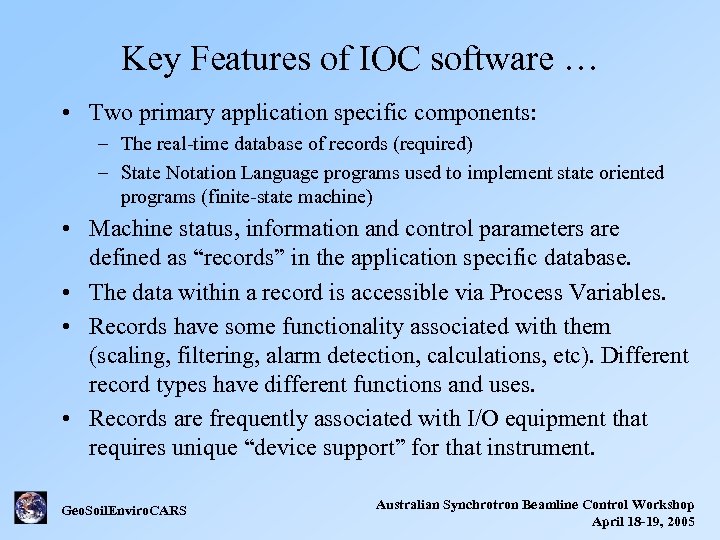 Key Features of IOC software …

• Two primary application specific components:
– The real-time database of records (required)
– State Notation Language programs used to implement state oriented programs (finite-state machine)

• Machine status, information and control parameters are defined as “records” in the application specific database.

• The data within a record is accessible via Process Variables.

• Records have some functionality associated with them (scaling, filtering, alarm detection, calculations, etc). Different record types have different functions and uses.

• Records are frequently associated with I/O equipment that requires unique “device support” for that instrument.

GeoSoilEnviroCARS

Australian Synchrotron Beamline Control Workshop
April 18-19, 2005